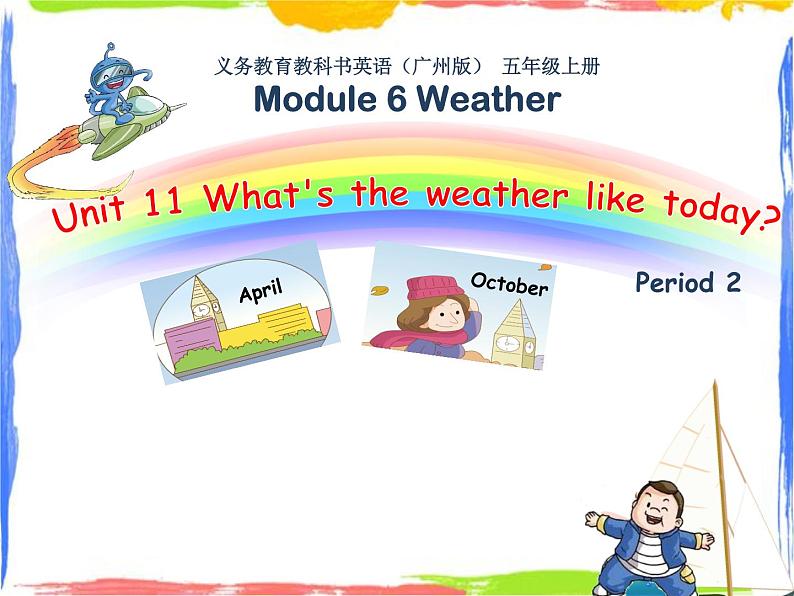 义务教育教科书英语（广州版） 五年级上册

Module 6 Weather

Unit 11 What's the weather like today?

April

October

Period 2